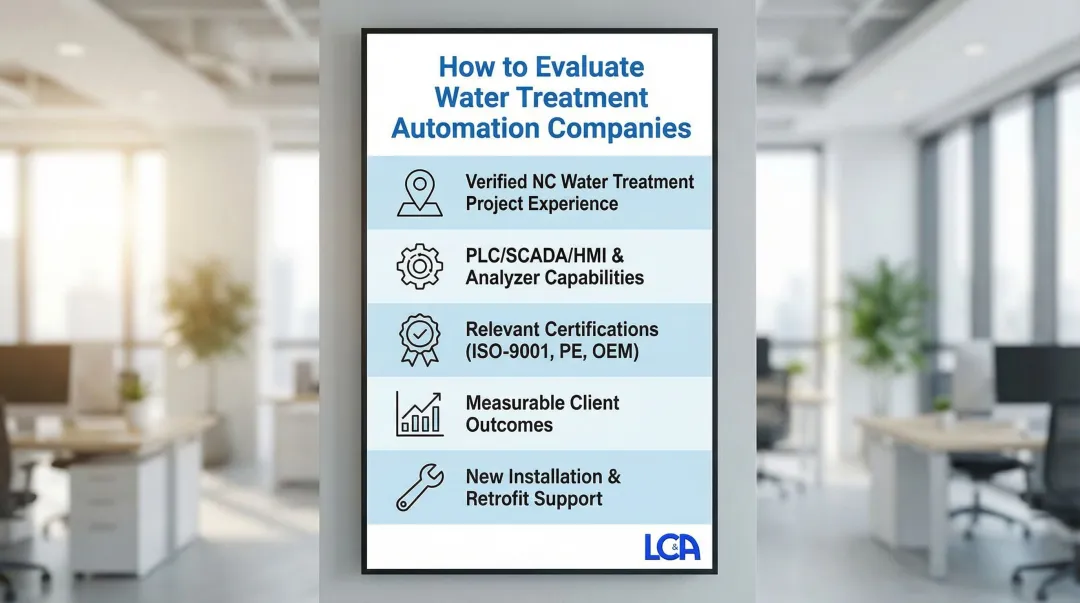 How to Evaluate Water Treatment Automation Companies

Verified NC Water Treatment Project Experience

PLC/SCADA/HMI & Analyzer Capabilities

Relevant Certifications (ISO-9001, PE, OEM)

Measurable Client Outcomes

New Installation & Retrofit Support

LCA